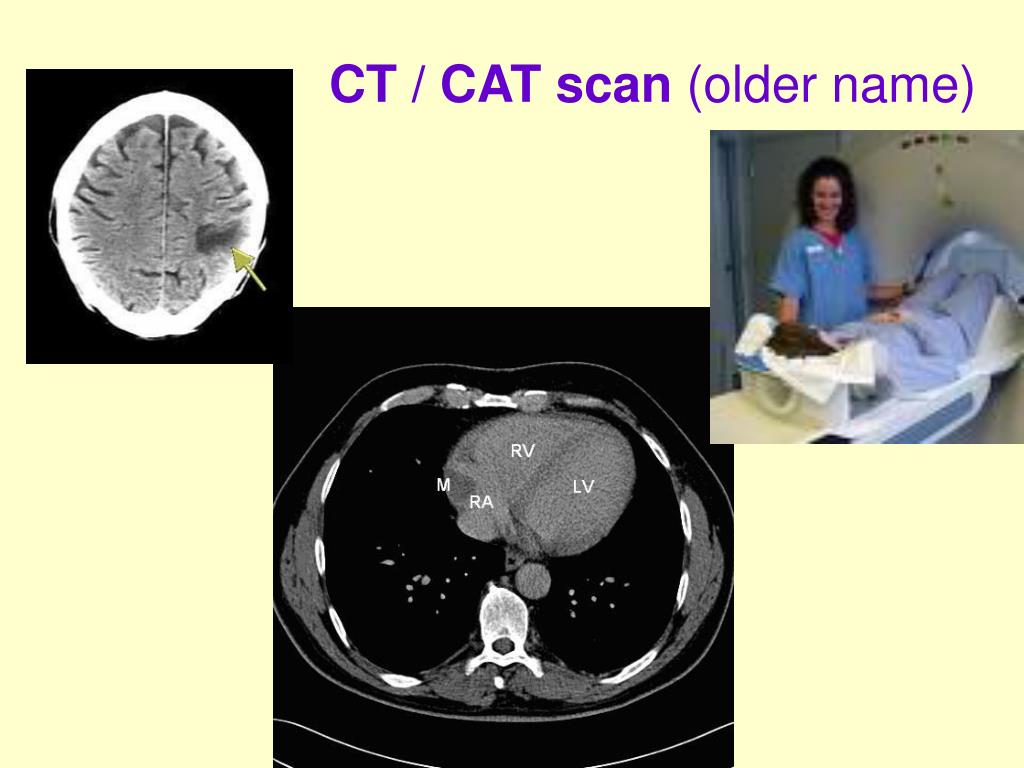 CT / CAT scan (older name)

RV
M
RA
LV